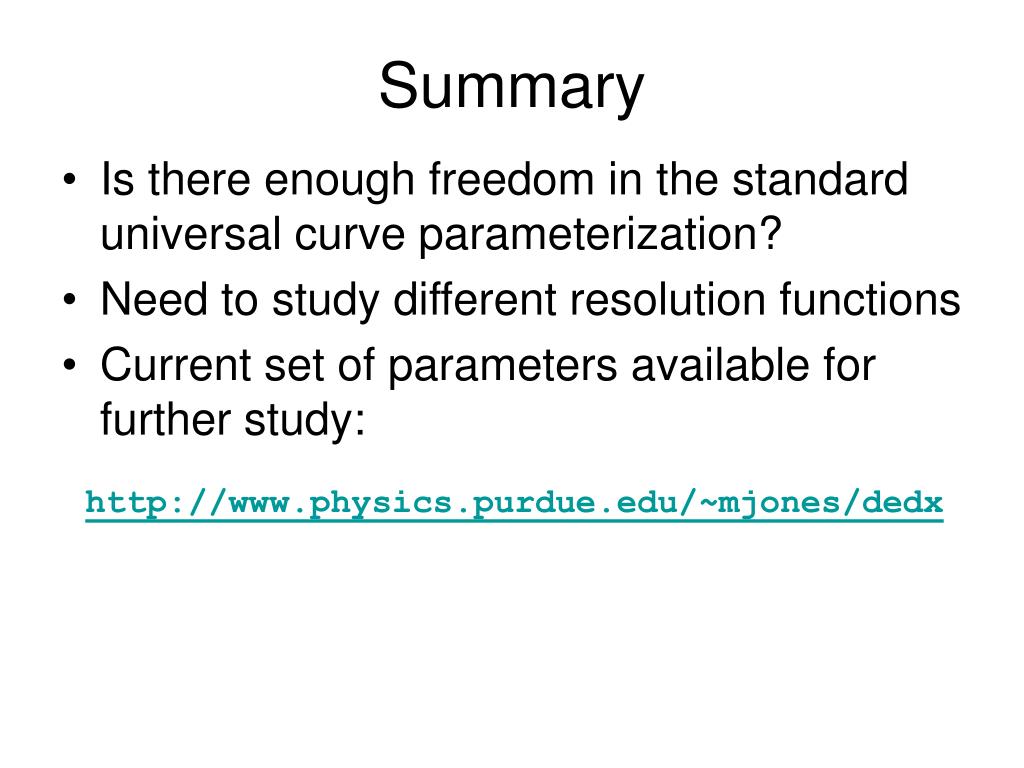 Summary

• Is there enough freedom in the standard universal curve parameterization?
• Need to study different resolution functions
• Current set of parameters available for further study:

http://www.physics.purdue.edu/~mjones/dedx